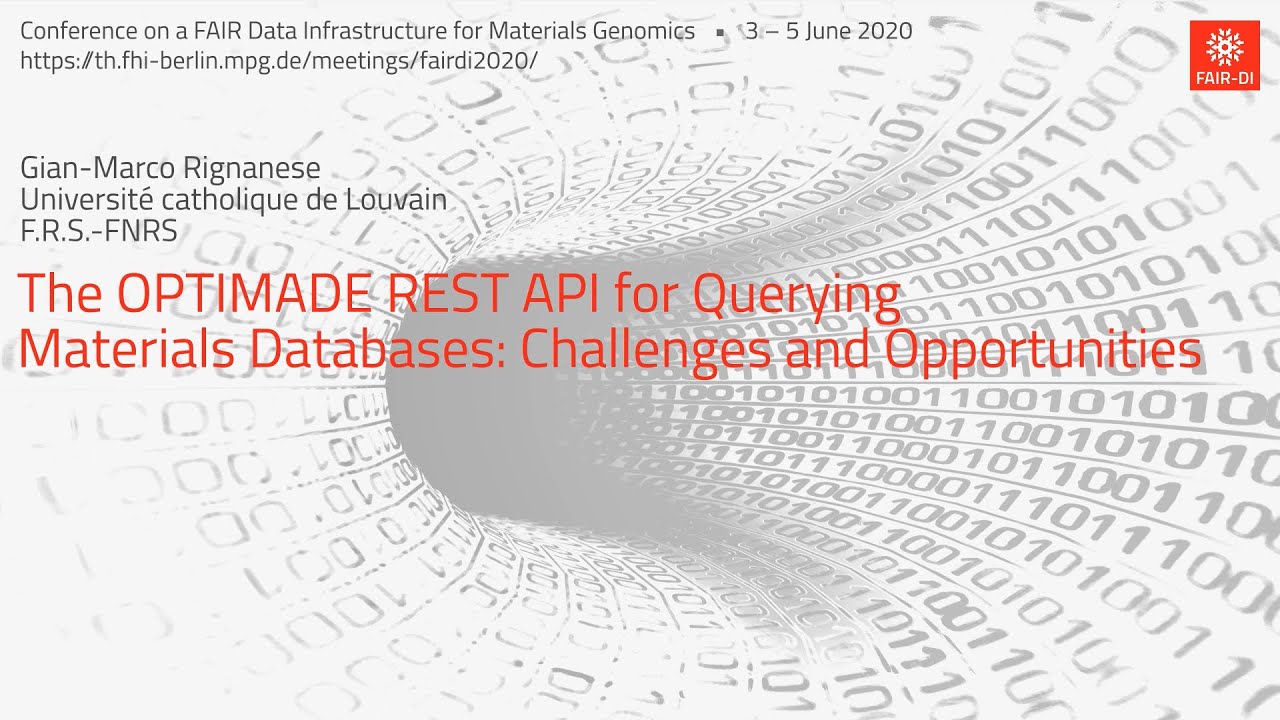 Conference on a FAIR Data Infrastructure for Materials Genomics ▪ 3 – 5 June 2020
https://th.fhi-berlin.mpg.de/meetings/fairdi2020/

FAIR-DI

Gian-Marco Rignanese
Université catholique de Louvain
F.R.S.-FNRS

The OPTIMADE REST API for Querying Materials Databases: Challenges and Opportunities